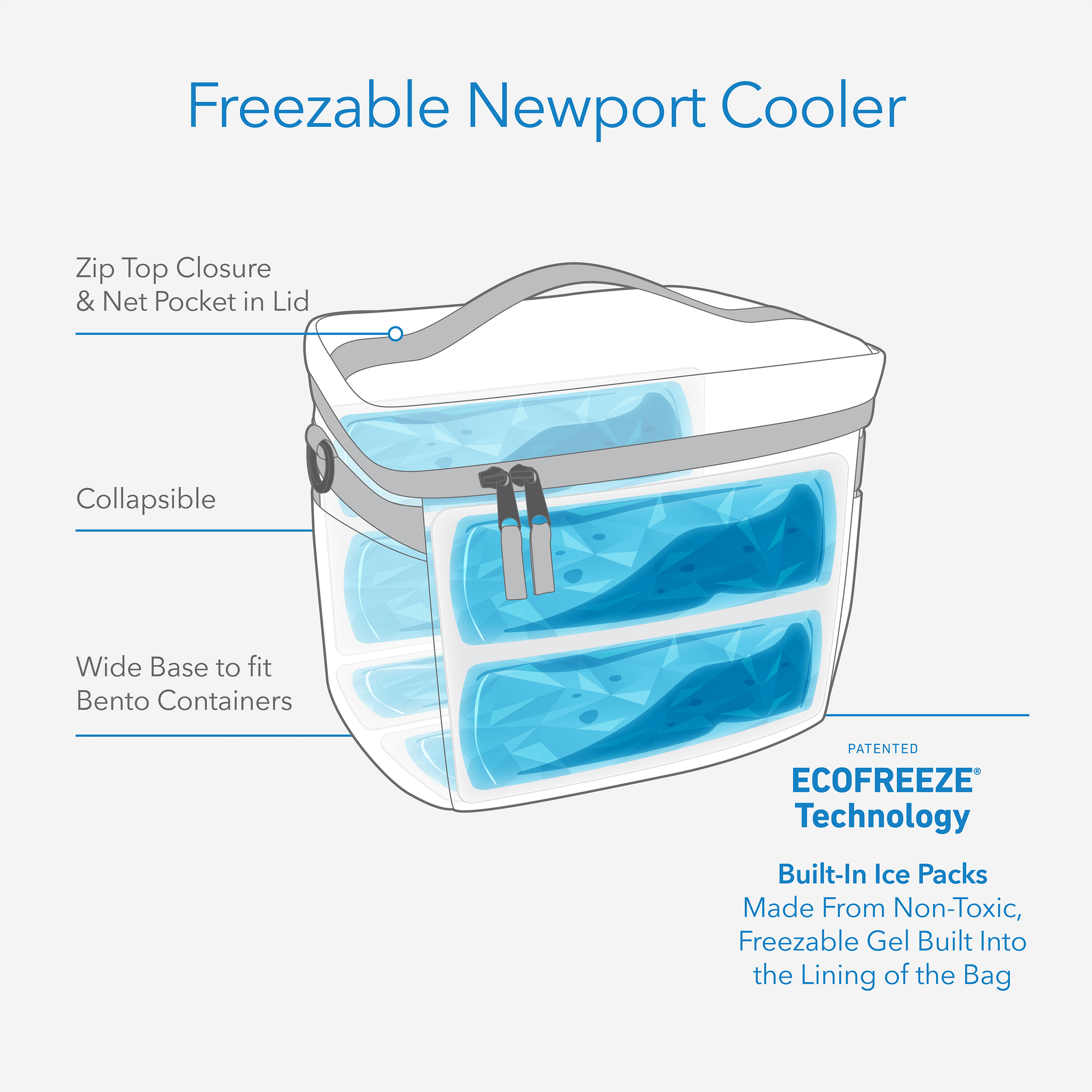 Freezable Newport Cooler

Zip Top Closure
& Net Pocket in Lid

Collapsible

Wide Base to fit
Bento Containers

PATENTED
ECOFREEZE®
Technology

Built-In Ice Packs
Made From Non-Toxic, Freezable Gel Built Into the Lining of the Bag